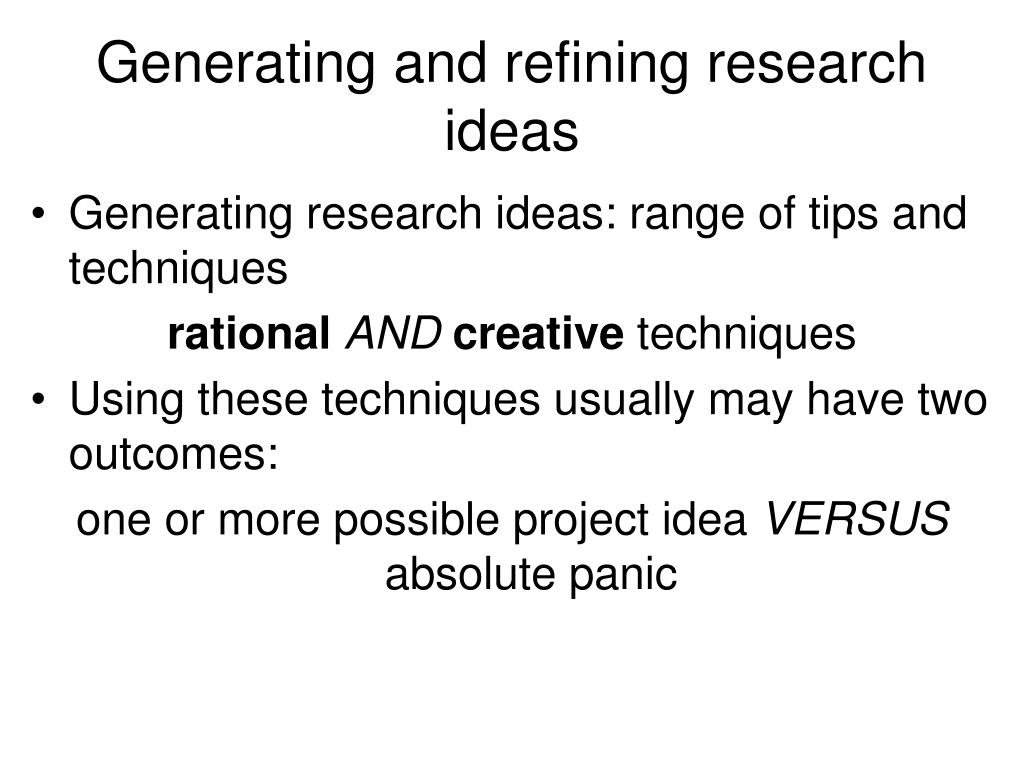 Generating and refining research ideas

• Generating research ideas: range of tips and techniques

rational AND creative techniques

• Using these techniques usually may have two outcomes:

one or more possible project idea VERSUS absolute panic